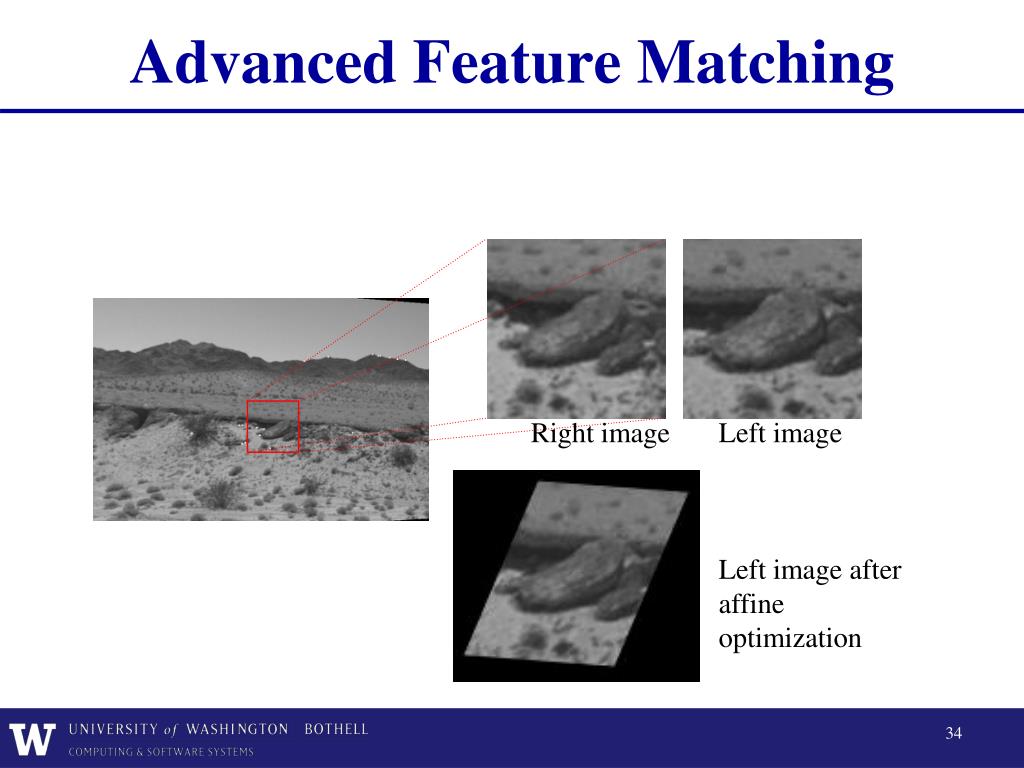 Advanced Feature Matching

Right image

Left image

Left image after affine optimization

W UNIVERSITY of WASHINGTON BOTHELL
COMPUTING & SOFTWARE SYSTEMS

34